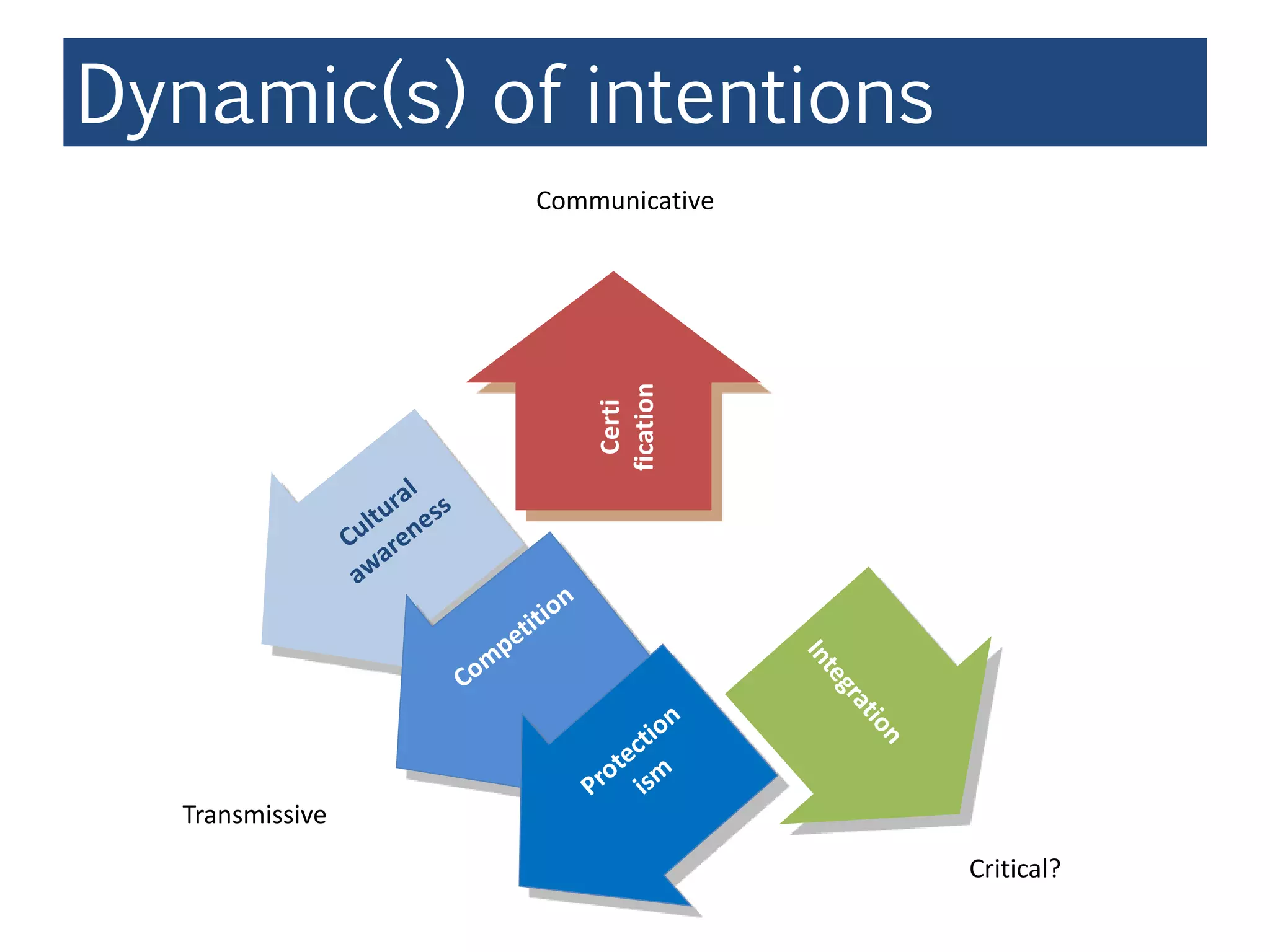 Dynamic(s) of intentions

Communicative

Certi
fication

Cultural
awareness

Competition

Protection
ism

Integration

Transmissive

Critical?